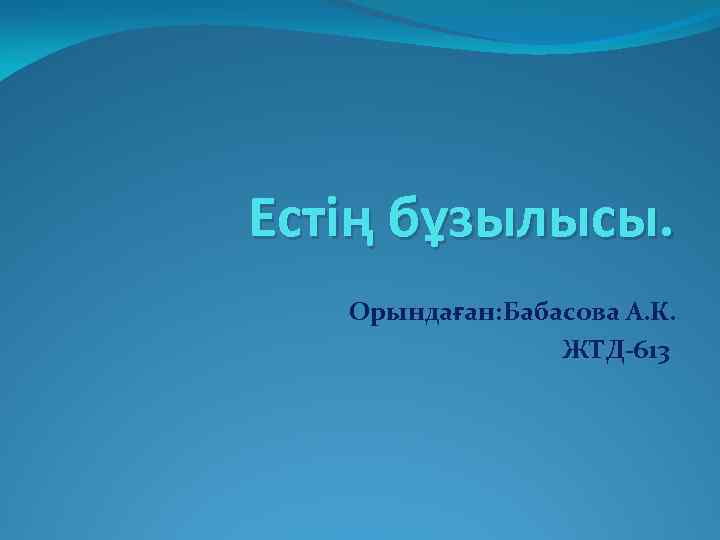 Естің бұзылысы.

Орындаған:Бабасова А.К.
ЖТД-613